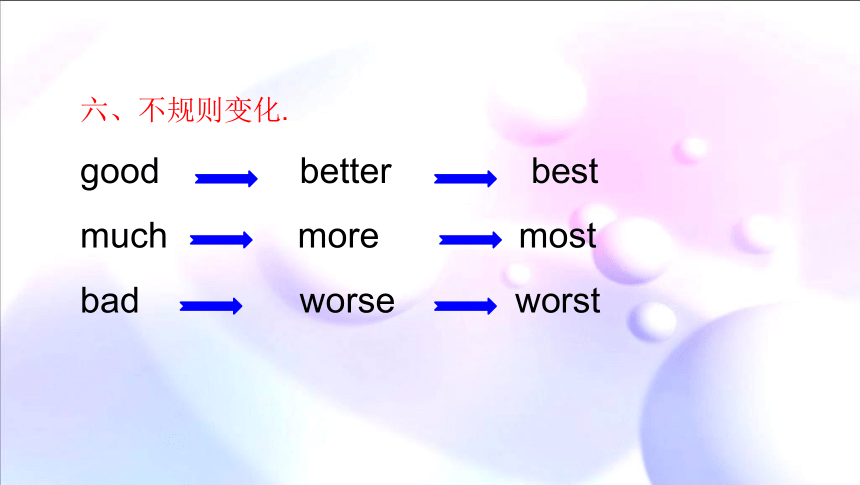 六、不规则变化.

good → better → best

much → more → most

bad → worse → worst